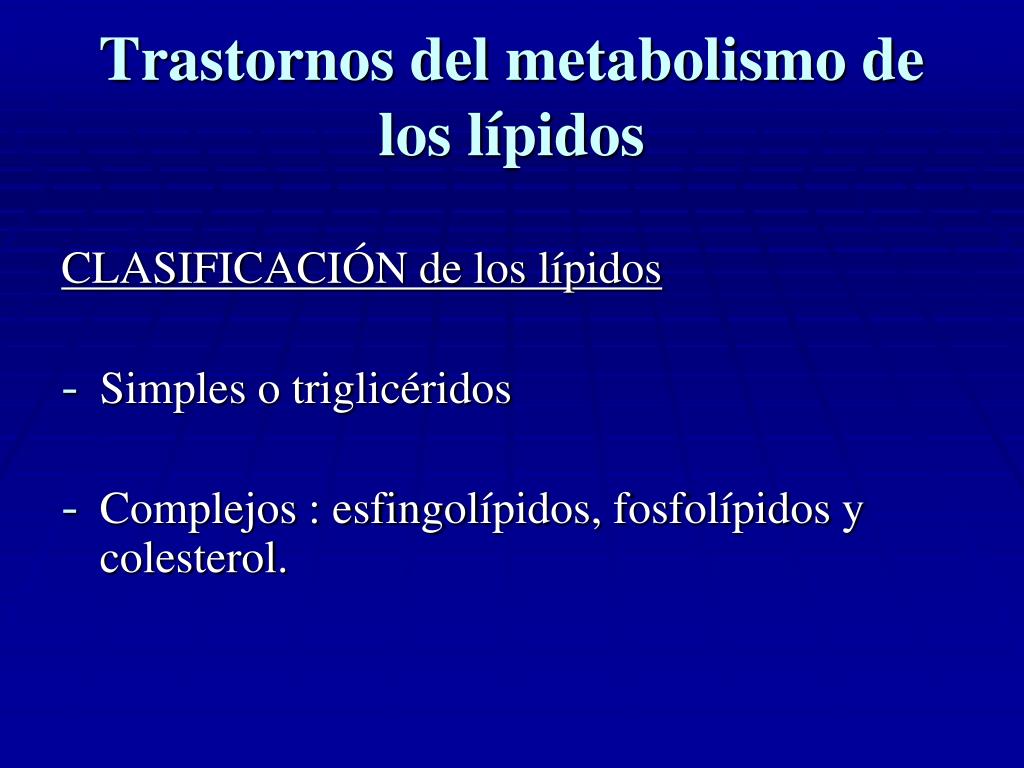 Trastornos del metabolismo de los lípidos

CLASIFICACIÓN de los lípidos

- Simples o triglicéridos

- Complejos : esfingolípidos, fosfolípidos y colesterol.